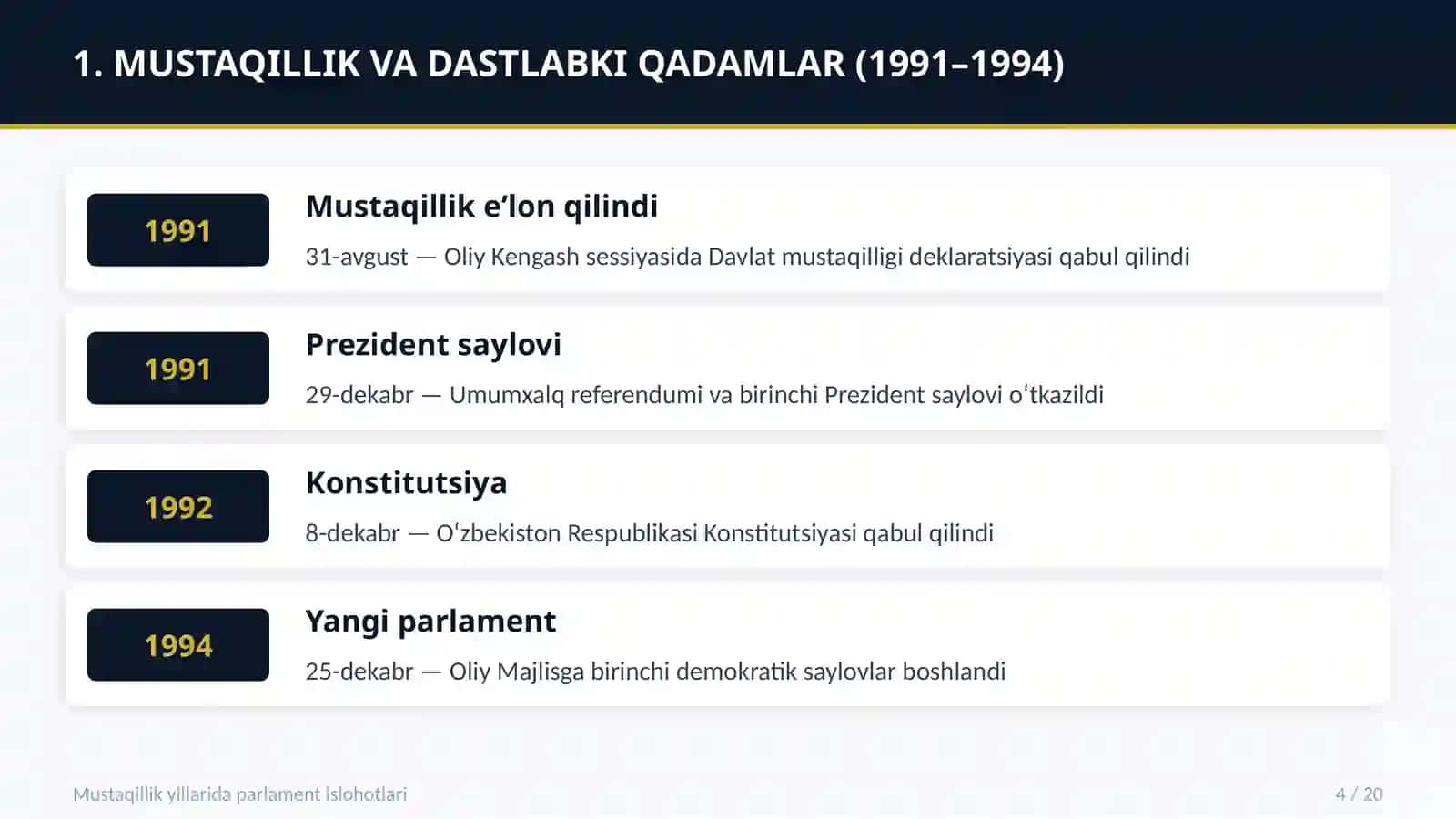 1. MUSTAQILLIK VA DASTLABKI QADAMLAR (1991–1994)

1991

Mustaqillik e’lon qilindi

31-avgust — Oliy Kengash sessiyasida Davlat mustaqilligi deklaratsiyasi qabul qilindi

1991

Prezident saylovi

29-dekabr — Umumxalq referendumi va birinchi Prezident saylovi oʻtkazildi

1992

Konstitutsiya

8-dekabr — Oʻzbekiston Respublikasi Konstitutsiyasi qabul qilindi

1994

Yangi parlament

25-dekabr — Oliy Majlisga birinchi demokratik saylovlar boshlandi

Mustaqillik yillarida parlament islohotlari

4 / 20